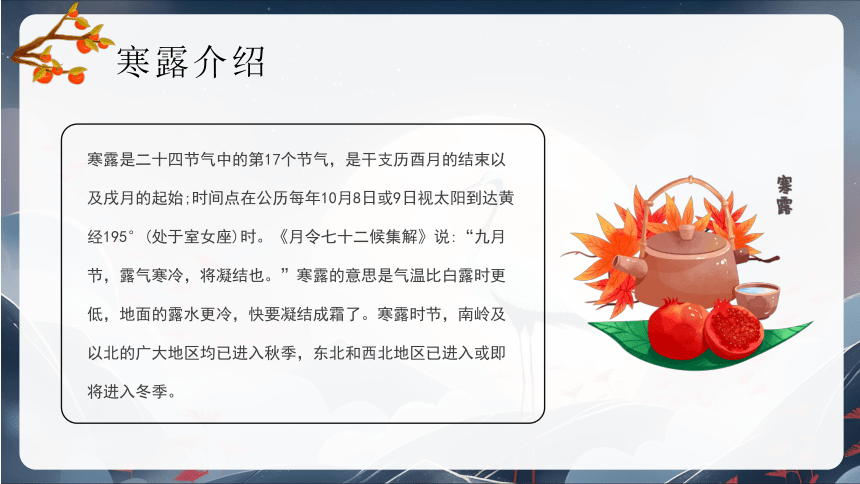 寒露介绍

寒露是二十四节气中的第17个节气，是干支历酉月的结束以及戌月的起始;时间点在公历每年10月8日或9日视太阳到达黄经195°（处于室女座）时。《月令七十二候集解》说:“九月节，露气寒冷，将凝结也。”寒露的意思是气温比白露时更低，地面的露水更冷，快要凝结成霜了。寒露时节，南岭及以北的广大地区均已进入秋季，东北和西北地区已进入或即将进入冬季。

寒露